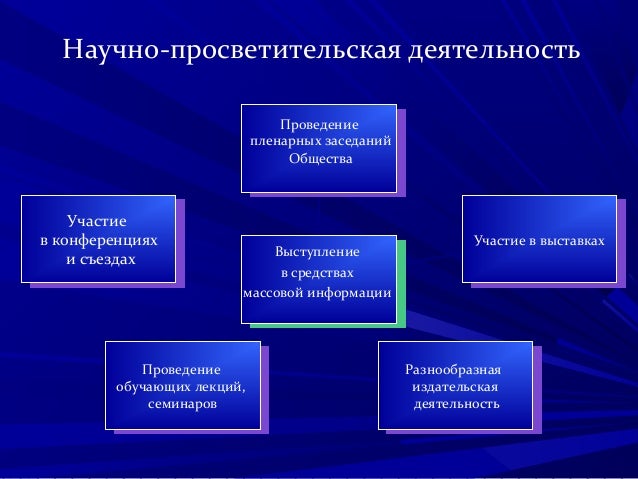 Научно-просветительская деятельность

Проведение пленарных заседаний Общества

Участие в конференциях и съездах

Выступление в средствах массовой информации

Участие в выставках

Проведение обучающих лекций, семинаров

Разнообразная издательская деятельность